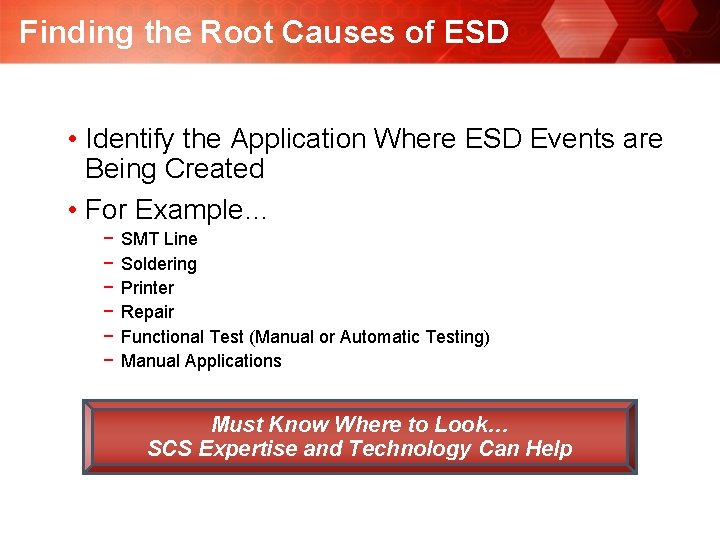 Finding the Root Causes of ESD

• Identify the Application Where ESD Events are Being Created

• For Example…

− SMT Line
− Soldering
− Printer
− Repair
− Functional Test (Manual or Automatic Testing)
− Manual Applications

Must Know Where to Look…
SCS Expertise and Technology Can Help